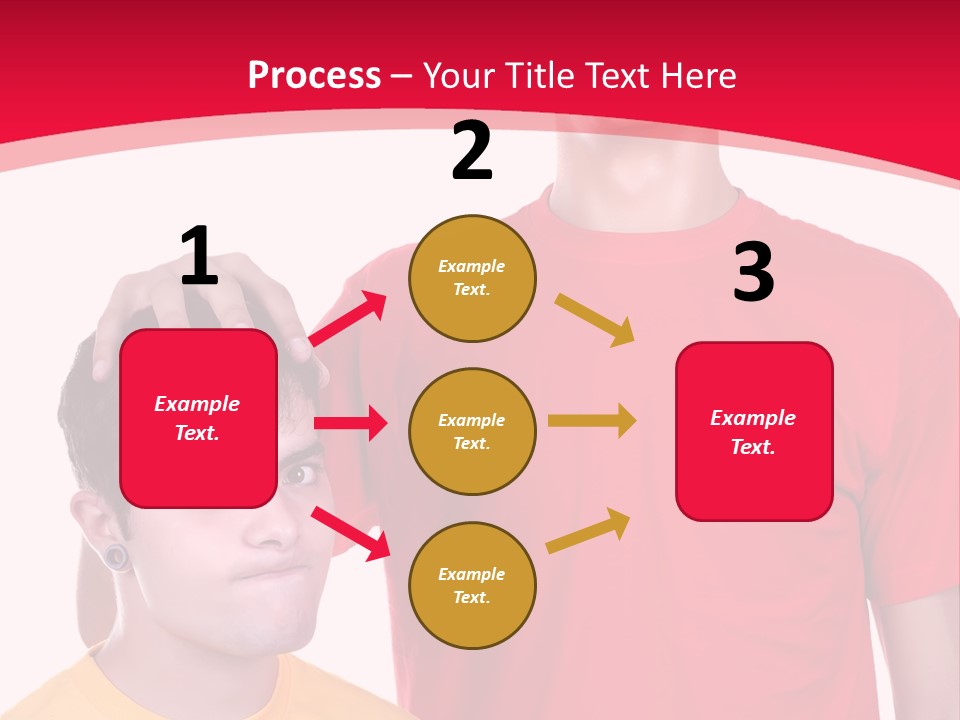 Process – Your Title Text Here

1

Example Text.

2

Example Text.

Example Text.

Example Text.

3

Example Text.